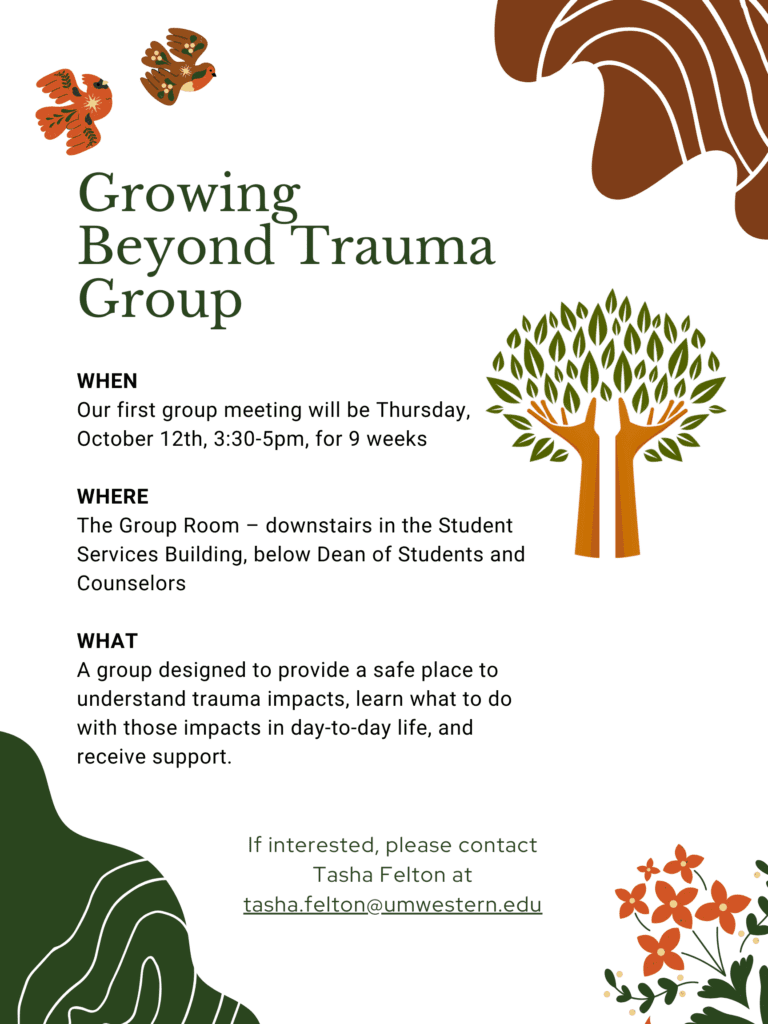 Growing Beyond Trauma Group

WHEN
Our first group meeting will be Thursday, October 12th, 3:30-5pm, for 9 weeks

WHERE
The Group Room – downstairs in the Student Services Building, below Dean of Students and Counselors

WHAT
A group designed to provide a safe place to understand trauma impacts, learn what to do with those impacts in day-to-day life, and receive support.

If interested, please contact Tasha Felton at tasha.felton@umwestern.edu